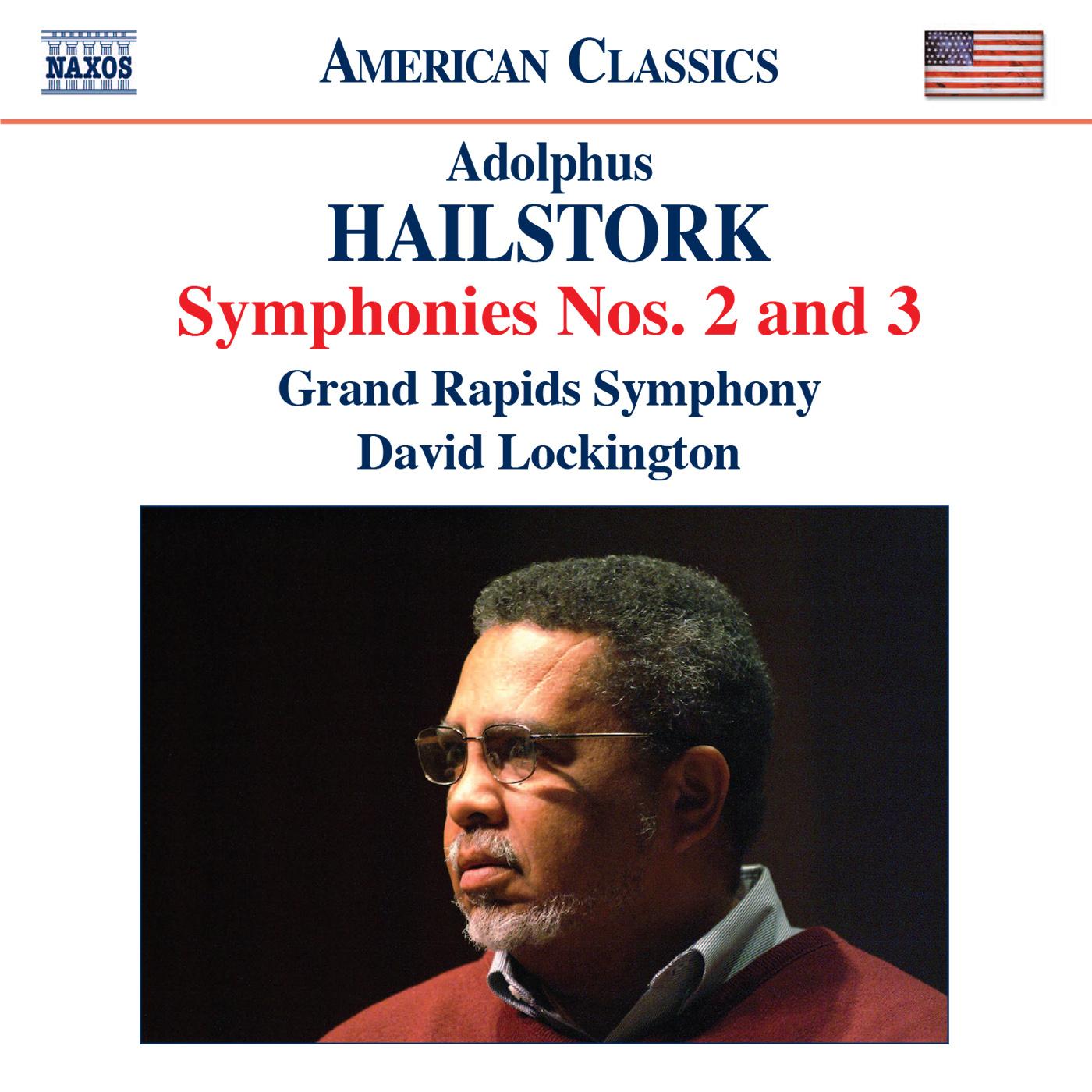 NAXOS

AMERICAN CLASSICS

Adolphus
HAILSTORK
Symphonies Nos. 2 and 3
Grand Rapids Symphony
David Lockington